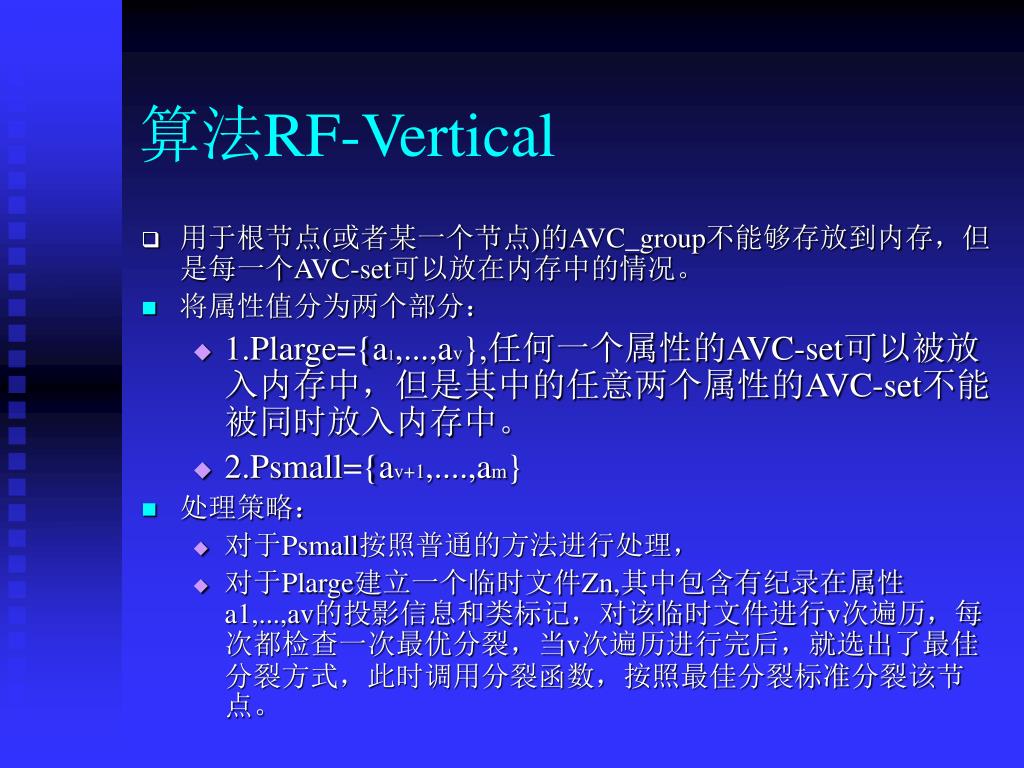 算法RF-Vertical

用于根节点(或者某一个节点)的AVC_group不能够存放到内存，但是每一个AVC-set可以放在内存中的情况。

将属性值分为两个部分：

1.Plarge={$a_1$,...,$a_v$},任何一个属性的AVC-set可以被放入内存中，但是其中的任意两个属性的AVC-set不能被同时放入内存中。

2.Psmall={$a_{v+1}$,....,$a_m$}

处理策略：

对于Psmall按照普通的方法进行处理，

对于Plarge建立一个临时文件Zn,其中包含有纪录在属性a1,...,av的投影信息和类标记，对该临时文件进行v次遍历，每次都检查一次最优分裂，当v次遍历进行完后，就选出了最佳分裂方式，此时调用分裂函数，按照最佳分裂标准分裂该节点。